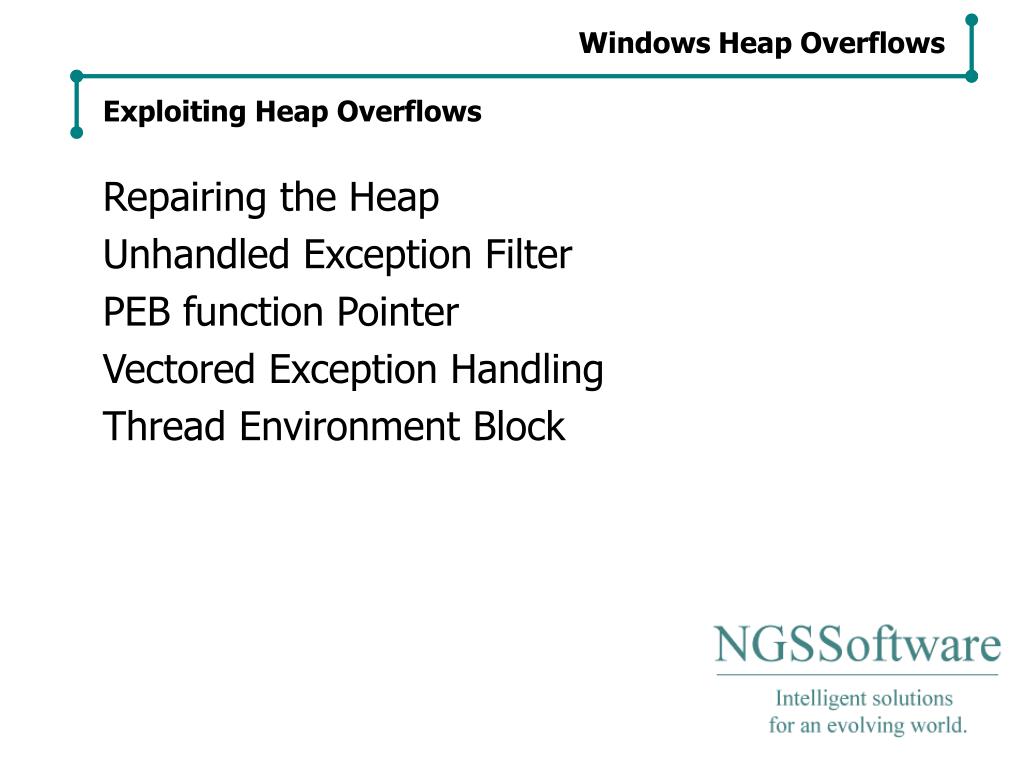 Windows Heap Overflows

Exploiting Heap Overflows

Repairing the Heap
Unhandled Exception Filter
PEB function Pointer
Vectored Exception Handling
Thread Environment Block

NGSSoftware

Intelligent solutions
for an evolving world.